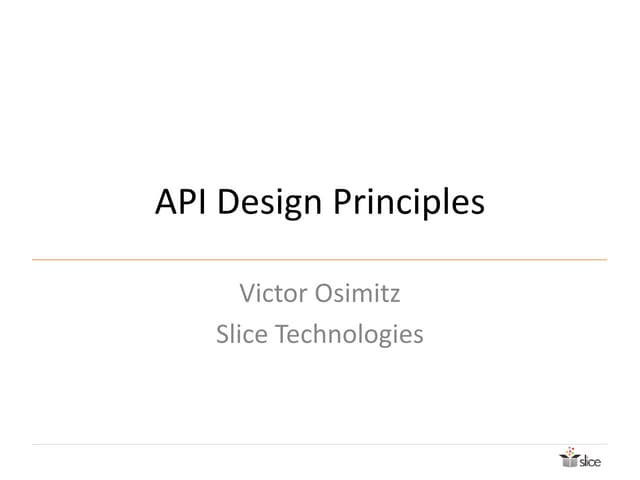 API Design Principles

Victor Osimitz
Slice Technologies

slice